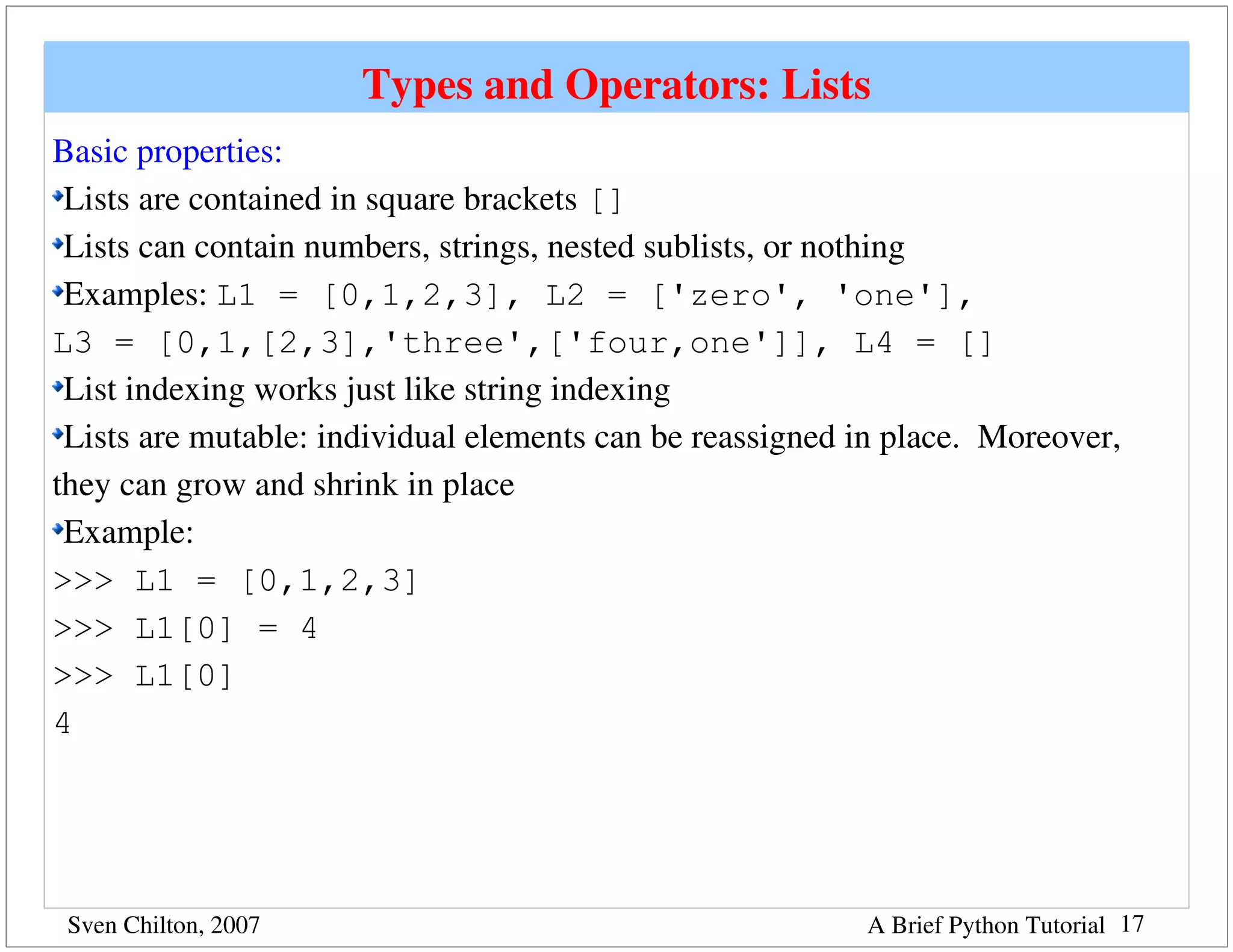 Types and Operators: Lists

Basic properties:

Lists are contained in square brackets []

Lists can contain numbers, strings, nested sublists, or nothing

Examples: L1 = [0,1,2,3], L2 = ['zero', 'one'], L3 = [0,1,[2,3],'three',['four,one']], L4 = []

List indexing works just like string indexing

Lists are mutable: individual elements can be reassigned in place. Moreover, they can grow and shrink in place

Example:
>>> L1 = [0,1,2,3]
>>> L1[0] = 4
>>> L1[0]
4

Sven Chilton, 2007

A Brief Python Tutorial 17